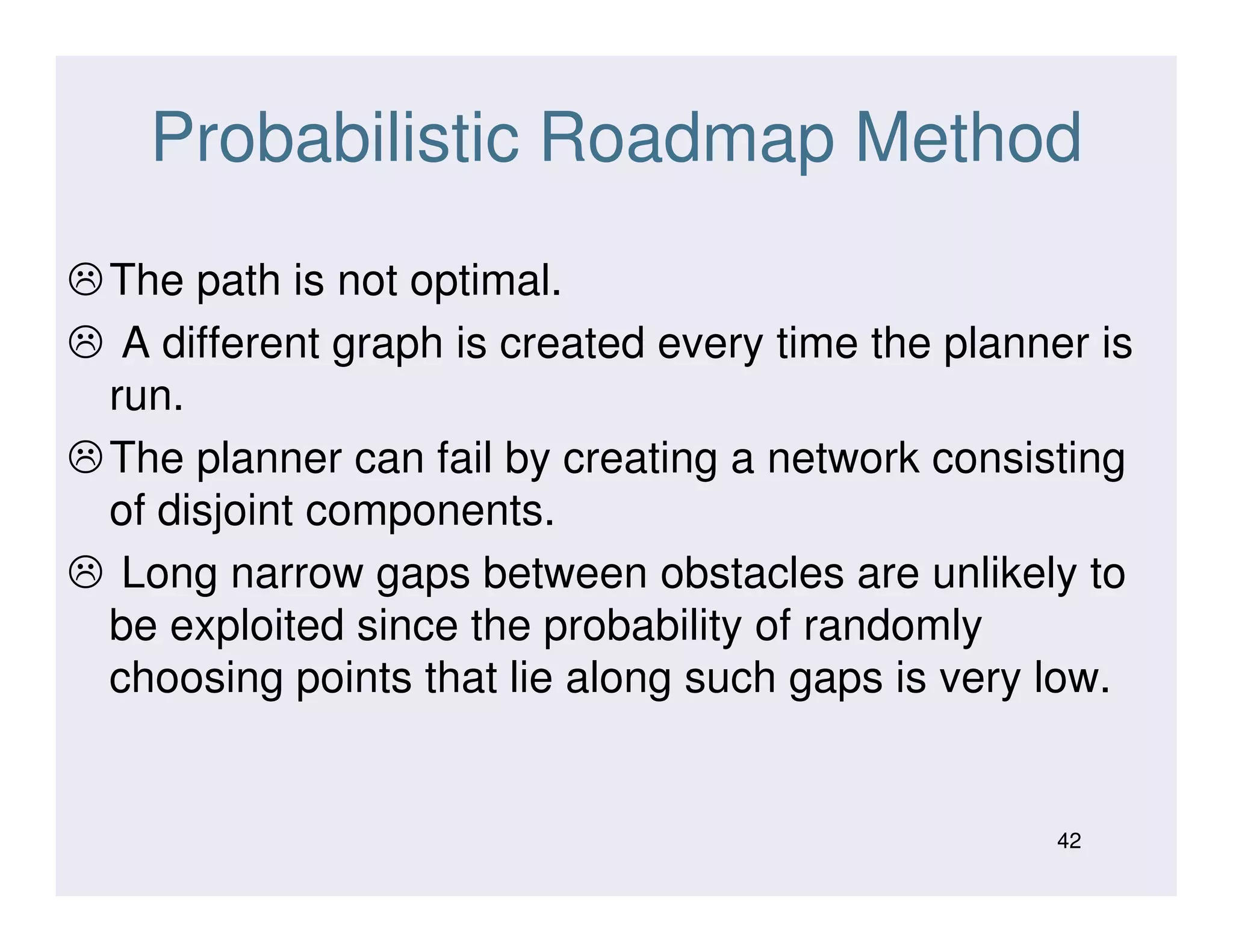 Probabilistic Roadmap Method

☹ The path is not optimal.

☹ A different graph is created every time the planner is run.

☹ The planner can fail by creating a network consisting of disjoint components.

☹ Long narrow gaps between obstacles are unlikely to be exploited since the probability of randomly choosing points that lie along such gaps is very low.

42